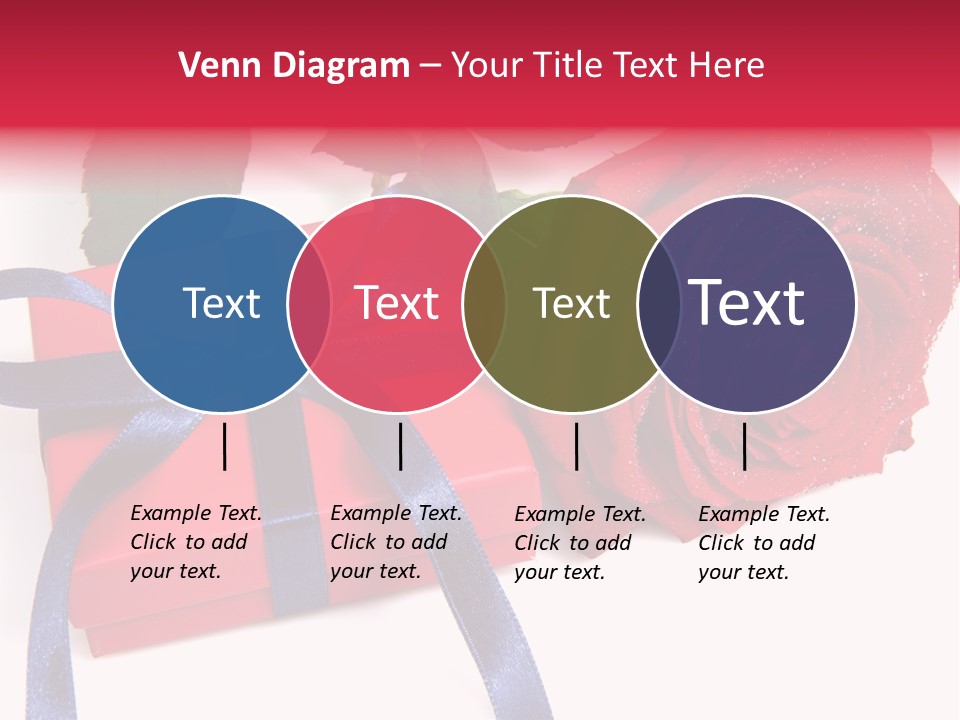 Venn Diagram – Your Title Text Here

Text

Text

Text

Text

Example Text. Click to add your text.

Example Text. Click to add your text.

Example Text. Click to add your text.

Example Text. Click to add your text.